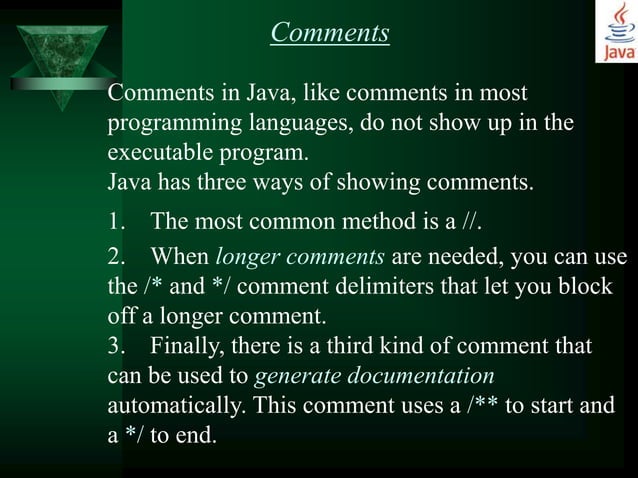 Comments

Java

Comments in Java, like comments in most programming languages, do not show up in the executable program.
Java has three ways of showing comments.

1. The most common method is a //.

2. When longer comments are needed, you can use the /* and */ comment delimiters that let you block off a longer comment.
3. Finally, there is a third kind of comment that can be used to generate documentation automatically. This comment uses a /** to start and a */ to end.